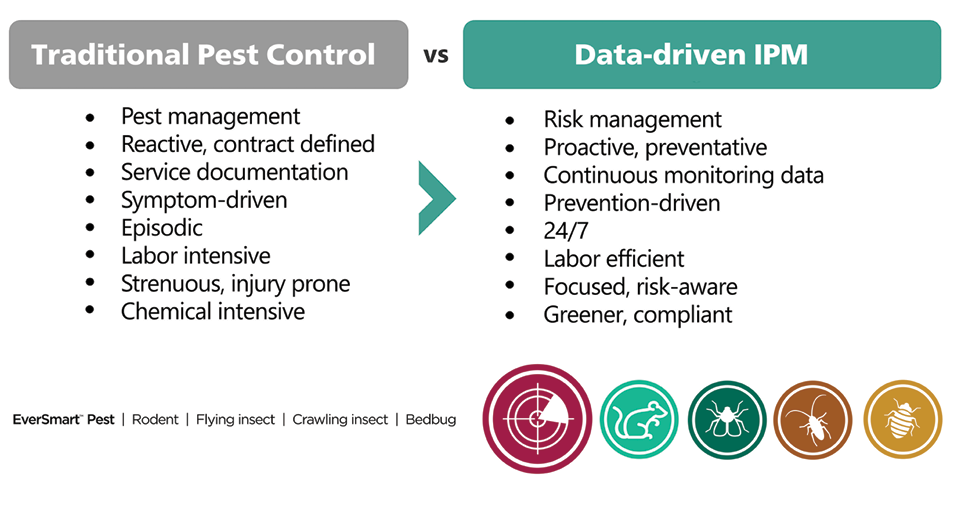 Traditional Pest Control

vs

Data-driven IPM

- Pest management
- Reactive, contract defined
- Service documentation
- Symptom-driven
- Episodic
- Labor intensive
- Strenuous, injury prone
- Chemical intensive

- Risk management
- Proactive, preventative
- Continuous monitoring data
- Prevention-driven
- 24/7
- Labor efficient
- Focused, risk-aware
- Greener, compliant

EverSmart™ Pest | Rodent | Flying insect | Crawling insect | Bedbug